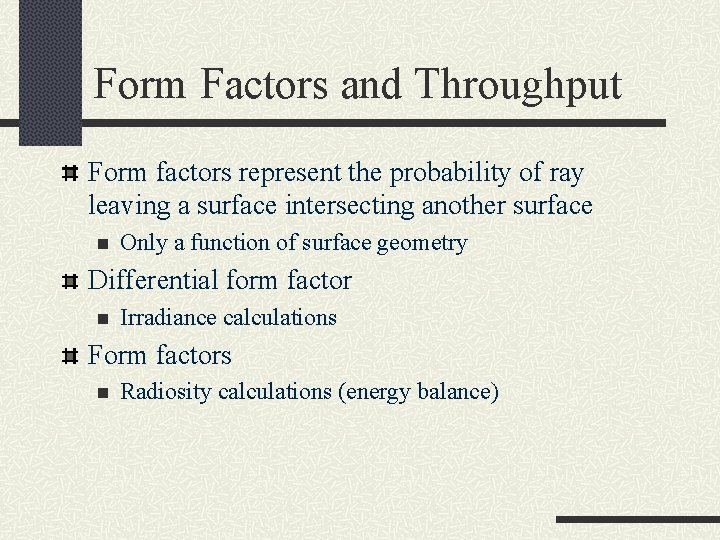 Form Factors and Throughput

Form factors represent the probability of ray leaving a surface intersecting another surface

Only a function of surface geometry

Differential form factor

Irradiance calculations

Form factors

Radiosity calculations (energy balance)